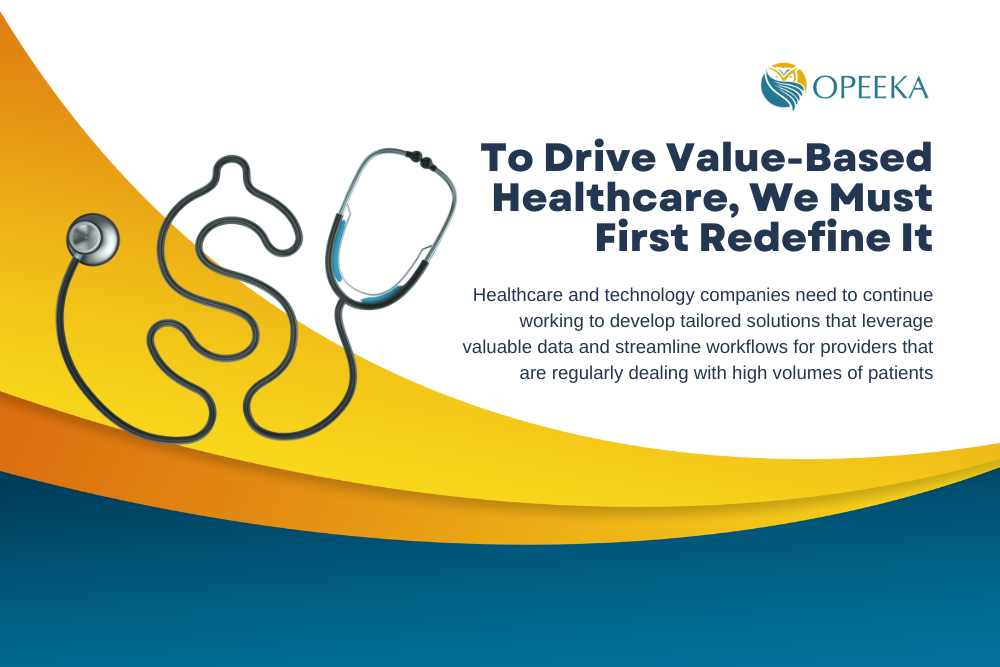 OPEEKA

To Drive Value-Based Healthcare, We Must First Redefine It

Healthcare and technology companies need to continue working to develop tailored solutions that leverage valuable data and streamline workflows for providers that are regularly dealing with high volumes of patients